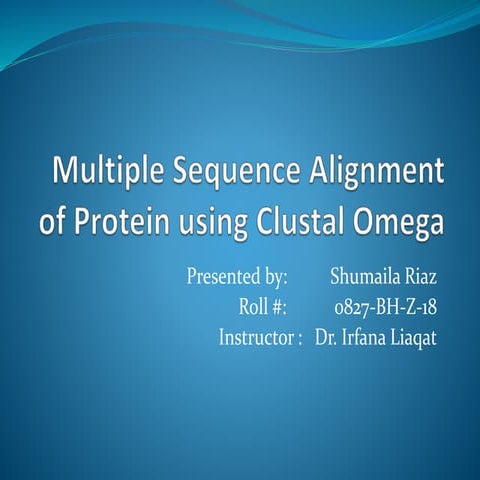 Multiple Sequence Alignment of Protein using Clustal Omega

Presented by: Shumaila Riaz
Roll #: 0827-BH-Z-18
Instructor : Dr. Irfana Liaqat